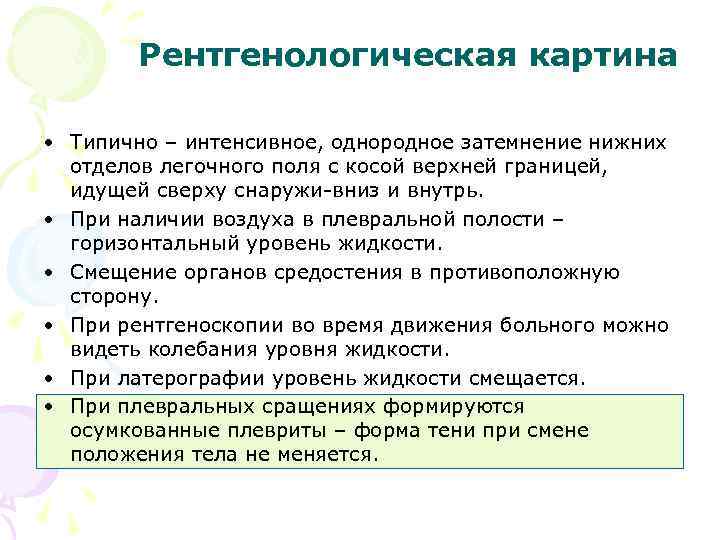 Рентгенологическая картина

• Типично – интенсивное, однородное затемнение нижних отделов легочного поля с косой верхней границей, идущей сверху снаружи-вниз и внутрь.

• При наличии воздуха в плевральной полости – горизонтальный уровень жидкости.

• Смещение органов средостения в противоположную сторону.

• При рентгеноскопии во время движения больного можно видеть колебания уровня жидкости.

• При латерографии уровень жидкости смещается.

• При плевральных сращениях формируются осумкованные плевриты – форма тени при смене положения тела не меняется.